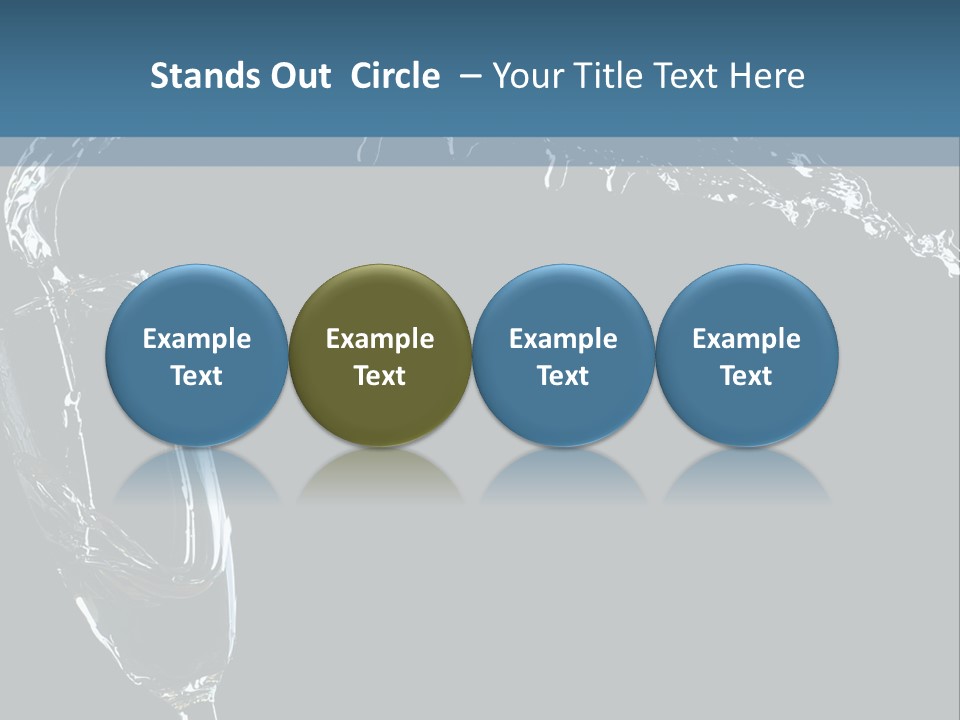 Stands Out Circle – Your Title Text Here

Example Text

Example Text

Example Text

Example Text